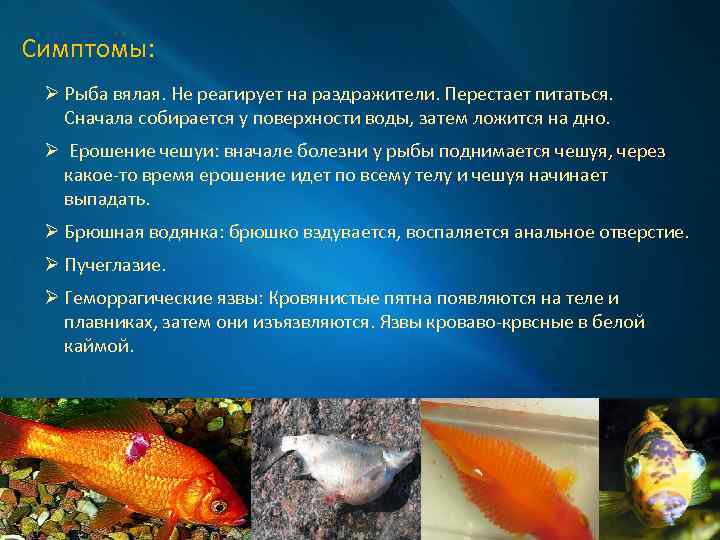 Симптомы:

➢ Рыба вялая. Не реагирует на раздражители. Перестает питаться. Сначала собирается у поверхности воды, затем ложится на дно.

➢ Ерошение чешуи: вначале болезни у рыбы поднимается чешуя, через какое-то время ерошение идет по всему телу и чешуя начинает выпадать.

➢ Брюшная водянка: брюшко вздувается, воспаляется анальное отверстие.

➢ Пучеглазие.

➢ Геморрагические язвы: Кровянистые пятна появляются на теле и плавниках, затем они изъязвляются. Язвы кроваво-крвсные в белой каймой.